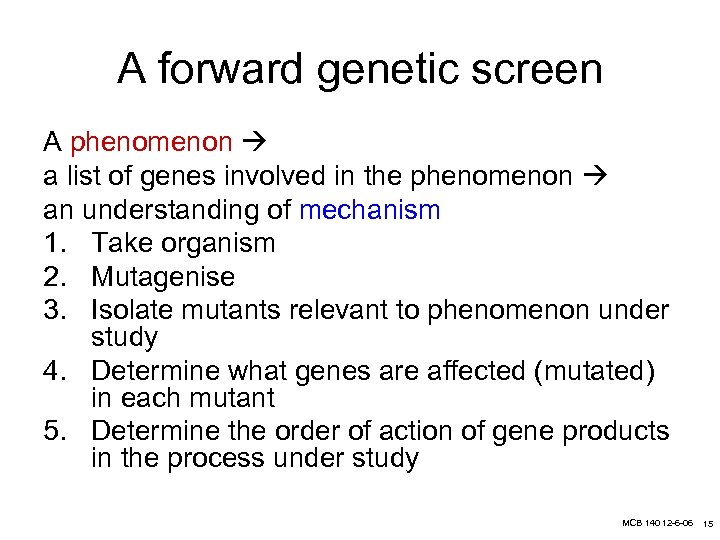 A forward genetic screen

A phenomenon →
a list of genes involved in the phenomenon →
an understanding of mechanism

1. Take organism
2. Mutagenise
3. Isolate mutants relevant to phenomenon under study
4. Determine what genes are affected (mutated) in each mutant
5. Determine the order of action of gene products in the process under study

MCB 140 12-6-06 15